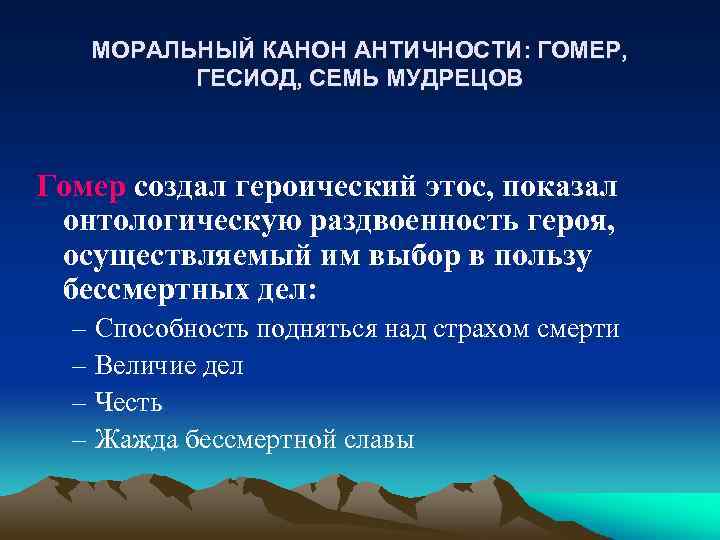 МОРАЛЬНЫЙ КАНОН АНТИЧНОСТИ: ГОМЕР, ГЕСИОД, СЕМЬ МУДРЕЦОВ

Гомер создал героический этос, показал онтологическую раздвоенность героя, осуществляемый им выбор в пользу бессмертных дел:

– Способность подняться над страхом смерти
– Величие дел
– Честь
– Жажда бессмертной славы